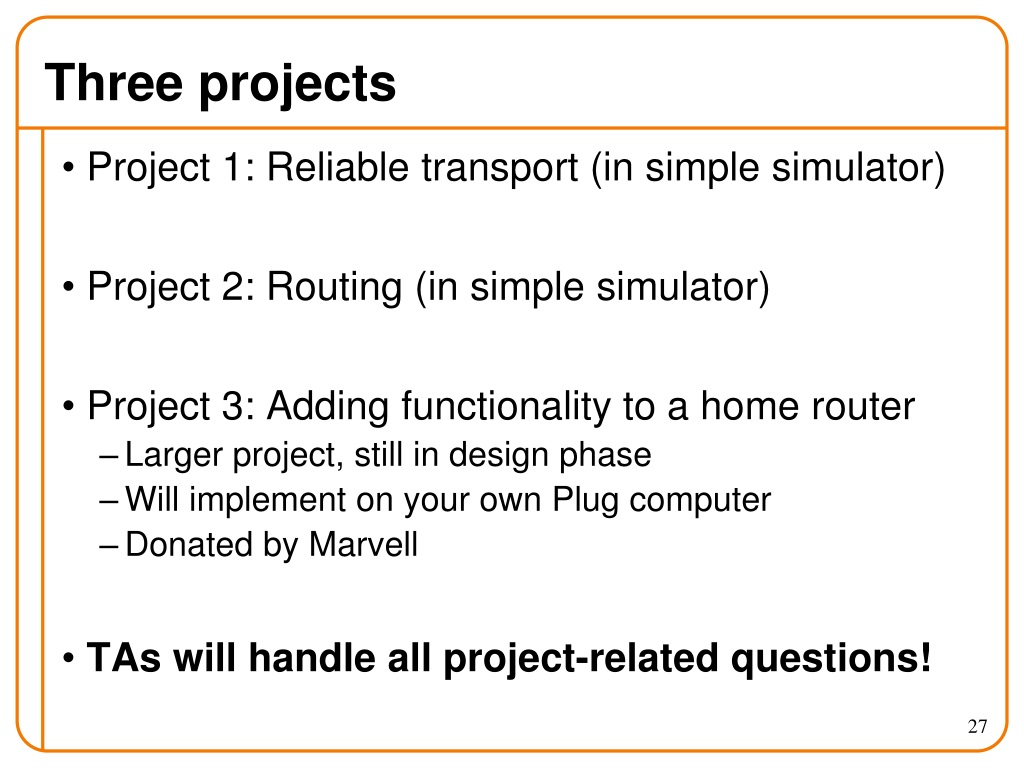 Three projects

• Project 1: Reliable transport (in simple simulator)

• Project 2: Routing (in simple simulator)

• Project 3: Adding functionality to a home router
– Larger project, still in design phase
– Will implement on your own Plug computer
– Donated by Marvell

• TAs will handle all project-related questions!

27